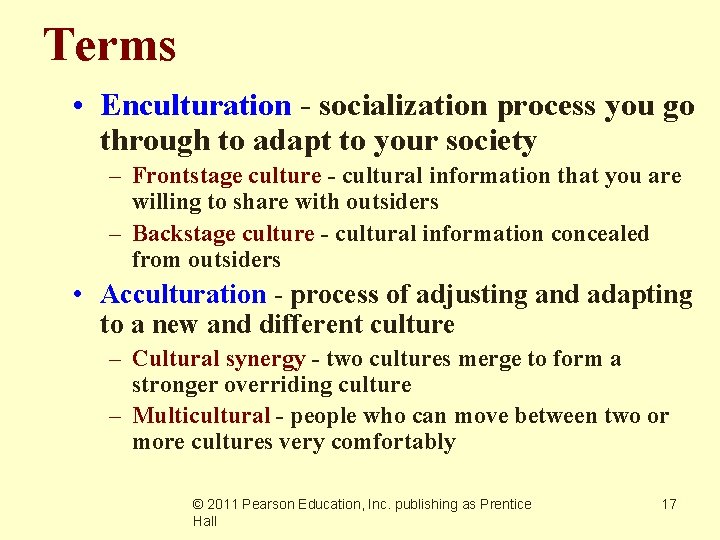 Terms

• Enculturation - socialization process you go through to adapt to your society

– Frontstage culture - cultural information that you are willing to share with outsiders

– Backstage culture - cultural information concealed from outsiders

• Acculturation - process of adjusting and adapting to a new and different culture

– Cultural synergy - two cultures merge to form a stronger overriding culture

– Multicultural - people who can move between two or more cultures very comfortably

© 2011 Pearson Education, Inc. publishing as Prentice Hall

17